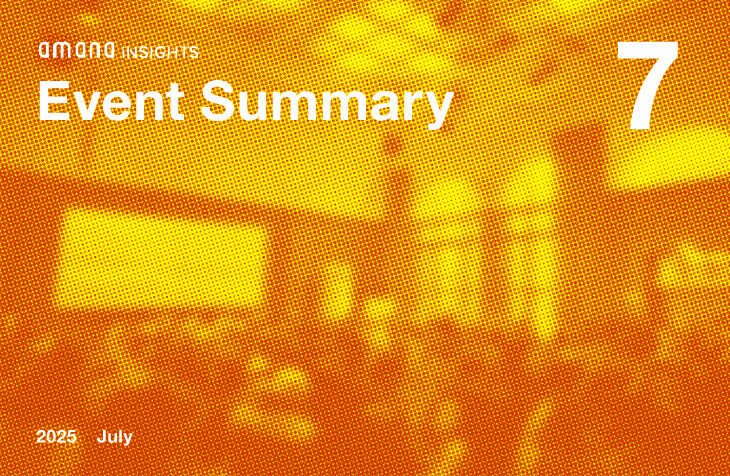 amana INSIGHTS

Event Summary

7

2025 July